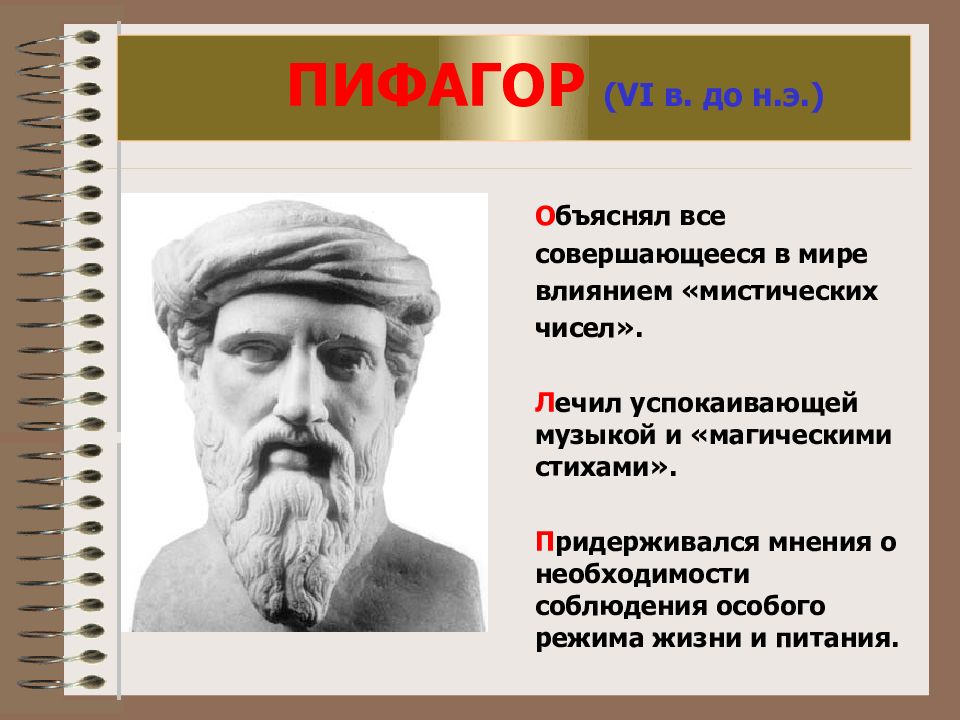 ПИФАГОР (VI в. до н.э.)

Объяснял все совершающееся в мире влиянием «мистических чисел».

Лечил успокаивающей музыкой и «магическими стихами».

Придерживался мнения о необходимости соблюдения особого режима жизни и питания.